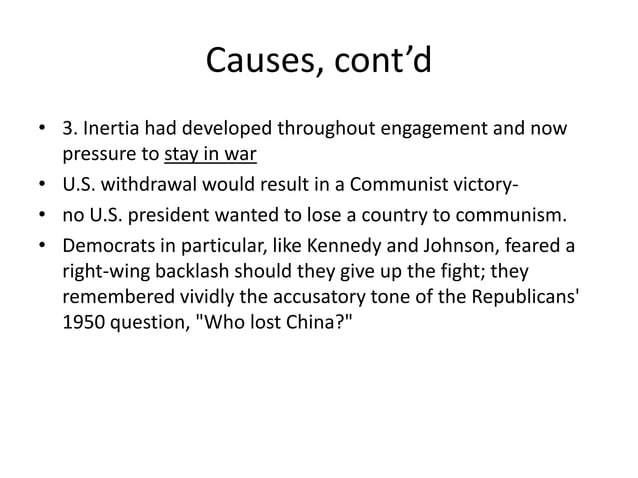 Causes, cont’d

• 3. Inertia had developed throughout engagement and now pressure to stay in war
• U.S. withdrawal would result in a Communist victory-
• no U.S. president wanted to lose a country to communism.
• Democrats in particular, like Kennedy and Johnson, feared a right-wing backlash should they give up the fight; they remembered vividly the accusatory tone of the Republicans' 1950 question, "Who lost China?"